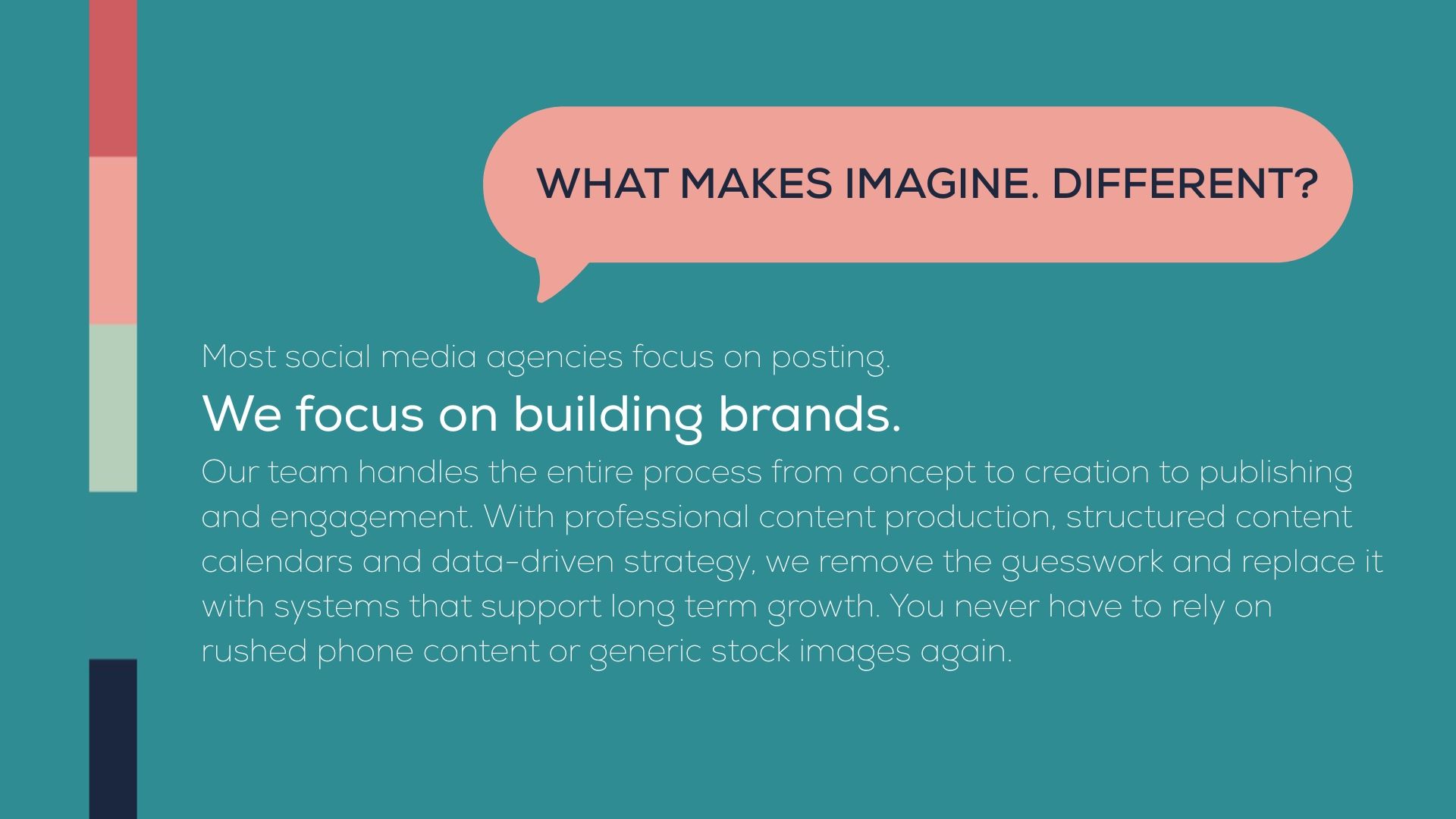 WHAT MAKES IMAGINE. DIFFERENT?

Most social media agencies focus on posting.

We focus on building brands.

Our team handles the entire process from concept to creation to publishing and engagement. With professional content production, structured content calendars and data-driven strategy, we remove the guesswork and replace it with systems that support long term growth. You never have to rely on rushed phone content or generic stock images again.